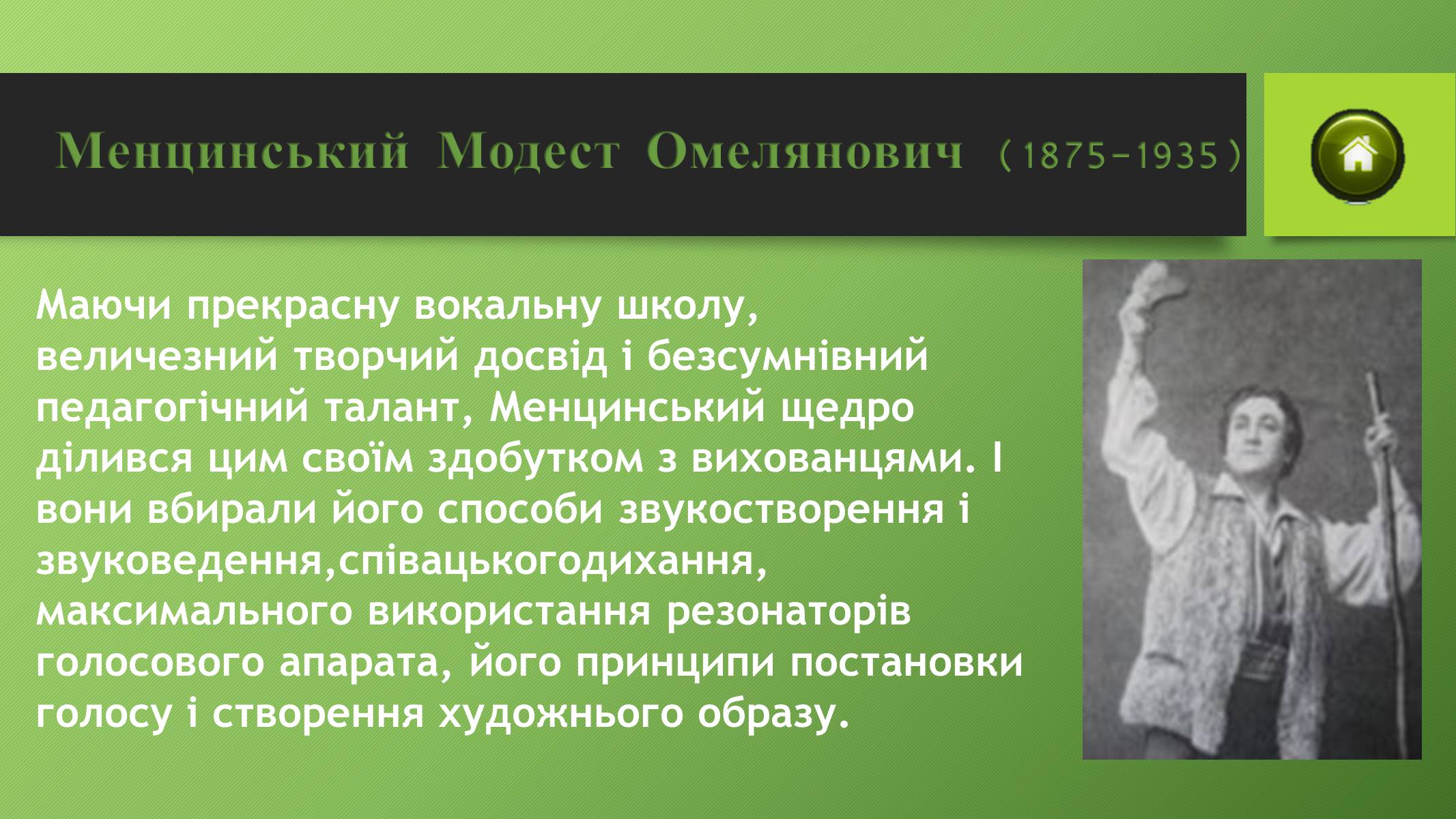 Менцинський Модест Омелянович (1875–1935)

Маючи прекрасну вокальну школу, величезний творчий досвід і безсумнівний педагогічний талант, Менцинський щедро ділився цим своїм здобутком з вихованцями. І вони вбирали його способи звукостворення і звуковедення,співацькогодихання, максимального використання резонаторів голосового апарата, його принципи постановки голосу і створення художнього образу.